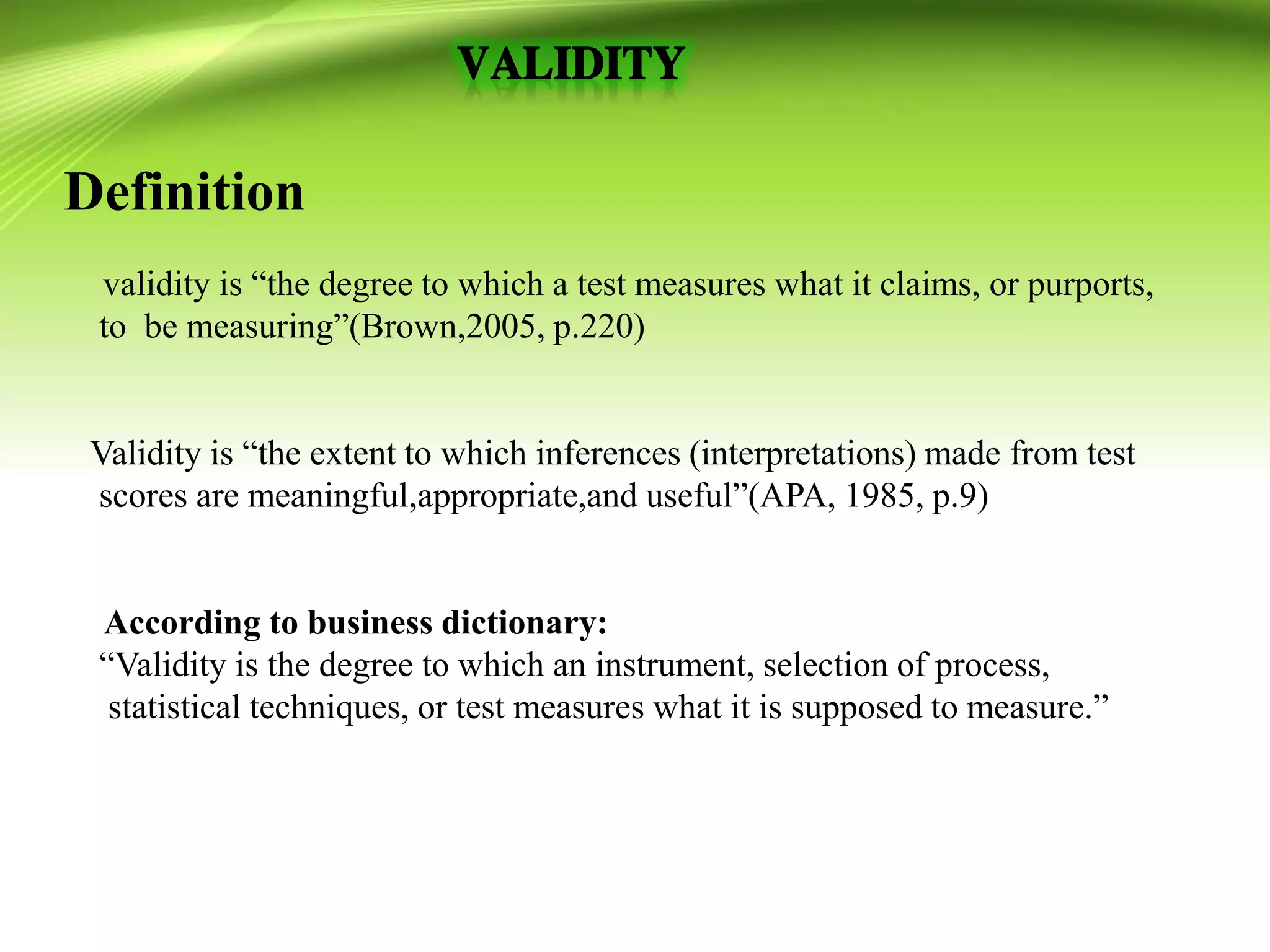 VALIDITY

Definition

validity is “the degree to which a test measures what it claims, or purports, to be measuring”(Brown,2005, p.220)

Validity is “the extent to which inferences (interpretations) made from test scores are meaningful,appropriate,and useful”(APA, 1985, p.9)

According to business dictionary:
“Validity is the degree to which an instrument, selection of process, statistical techniques, or test measures what it is supposed to measure.”